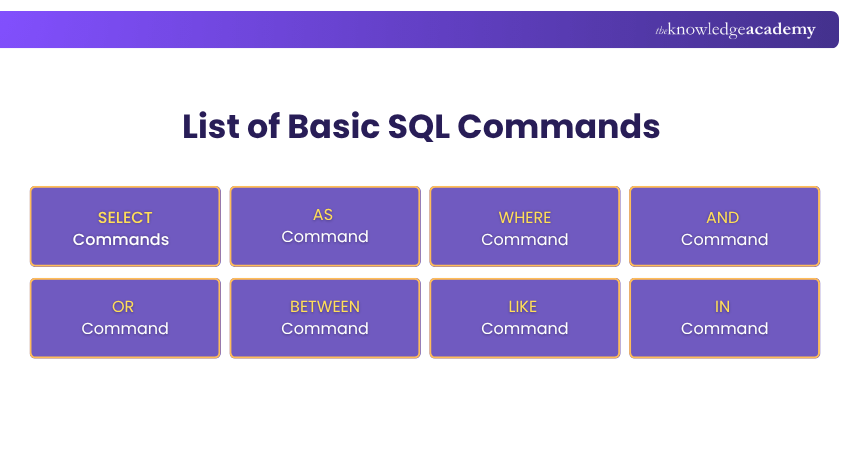 theknowledgeacademy

List of Basic SQL Commands

SELECT Commands

AS Command

WHERE Command

AND Command

OR Command

BETWEEN Command

LIKE Command

IN Command